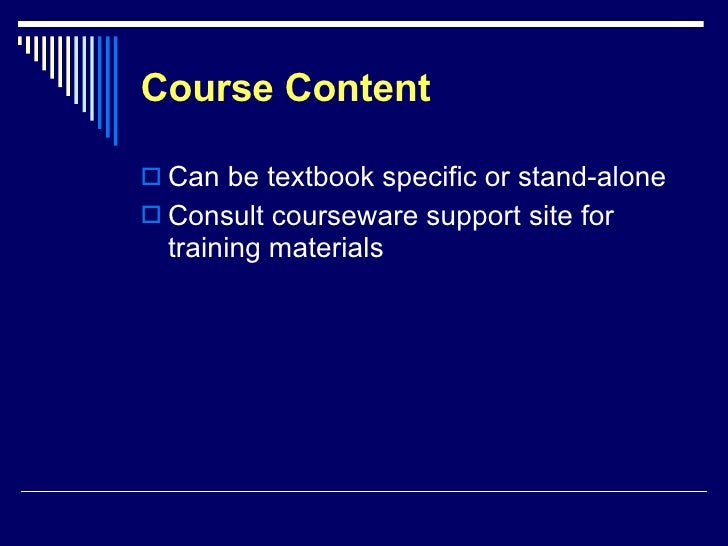 Course Content

Can be textbook specific or stand-alone

Consult courseware support site for training materials